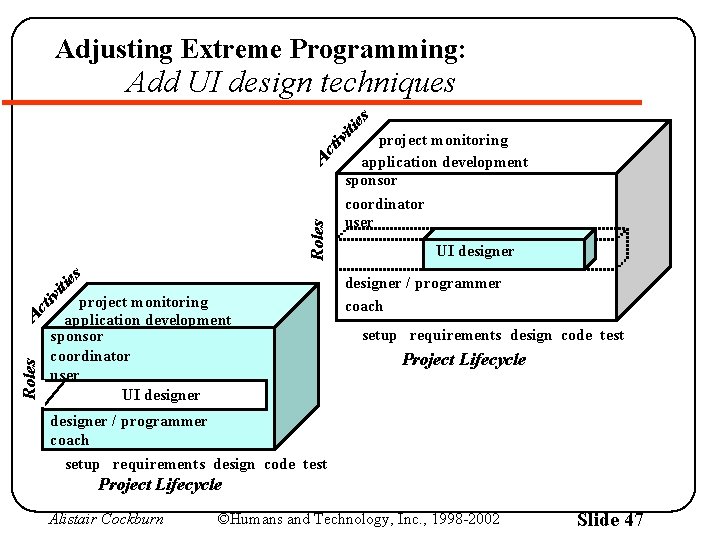 Adjusting Extreme Programming:
Add UI design techniques

Activities
project monitoring
application development
sponsor
coordinator
user
Roles
UI designer
designer / programmer
coach
setup requirements design code test
Project Lifecycle

Activities
project monitoring
application development
sponsor
coordinator
user
Roles
UI designer
designer / programmer
coach
setup requirements design code test
Project Lifecycle

Alistair Cockburn ©Humans and Technology, Inc., 1998-2002 Slide 47